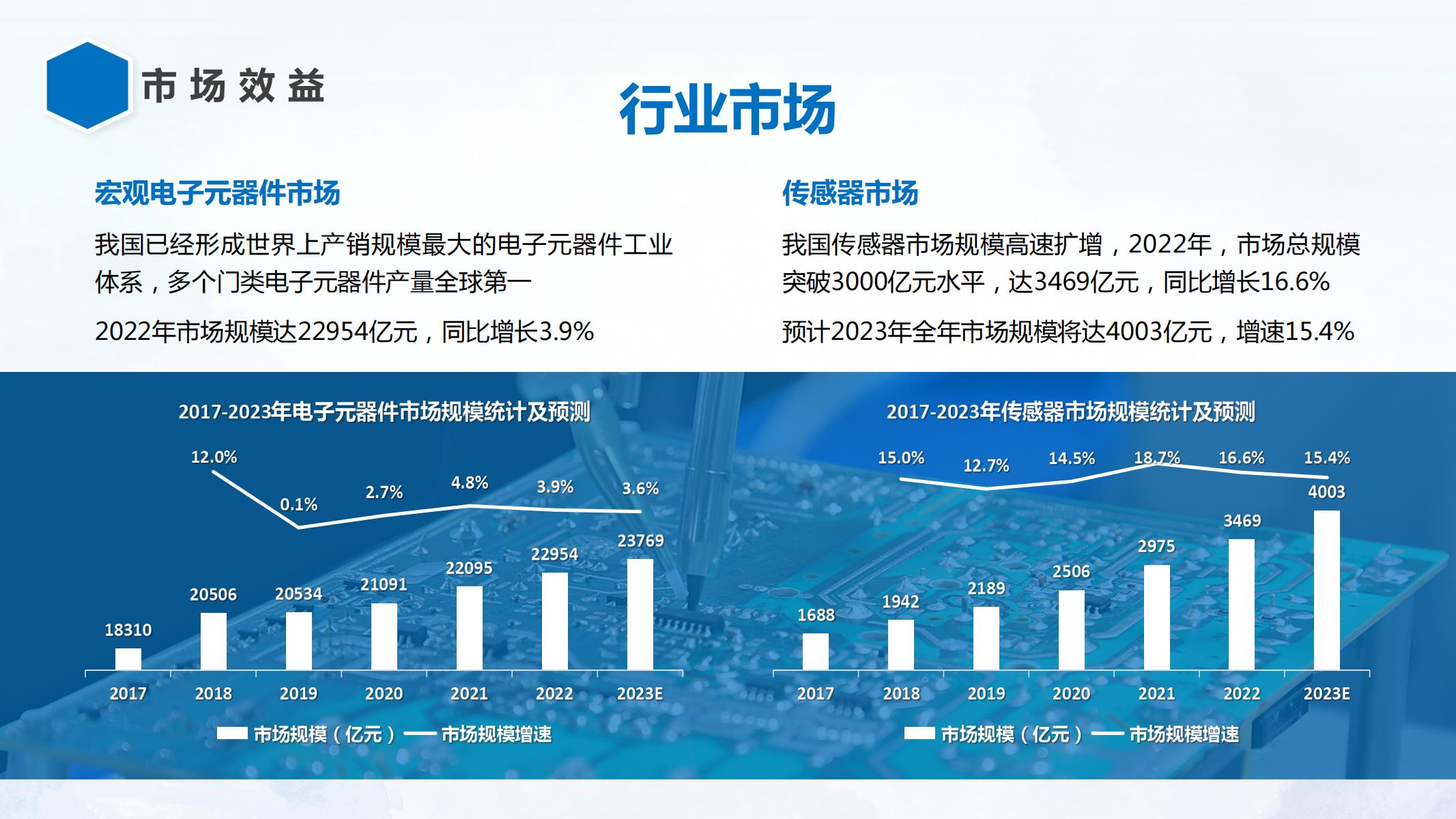 市场效益

行业市场

宏观电子元器件市场

我国已经形成世界上产销规模最大的电子元器件工业体系，多个门类电子元器件产量全球第一

2022年市场规模达22954亿元，同比增长3.9%

传感器市场

我国传感器市场规模高速扩增，2022年，市场总规模突破3000亿元水平，达3469亿元，同比增长16.6%

预计2023年全年市场规模将达4003亿元，增速15.4%

2017-2023年电子元器件市场规模统计及预测

12.0%
0.1%
2.7%
4.8%
3.9%
3.6%

18310
20506
20534
21091
22095
22954
23769

2017
2018
2019
2020
2021
2022
2023E

市场规模（亿元） 市场规模增速

2017-2023年传感器市场规模统计及预测

15.0%
12.7%
14.5%
18.7%
16.6%
15.4%

1688
1942
2189
2506
2975
3469
4003

2017
2018
2019
2020
2021
2022
2023E

市场规模（亿元） 市场规模增速